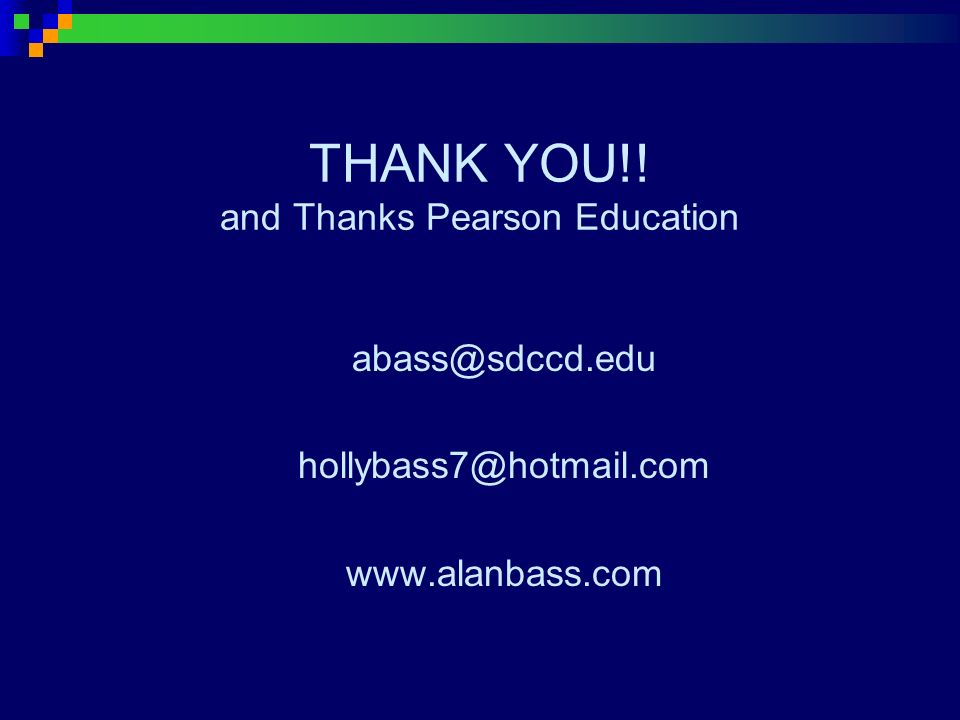 THANK YOU!!
and Thanks Pearson Education

abass@sdccd.edu

hollybass7@hotmail.com

www.alanbass.com